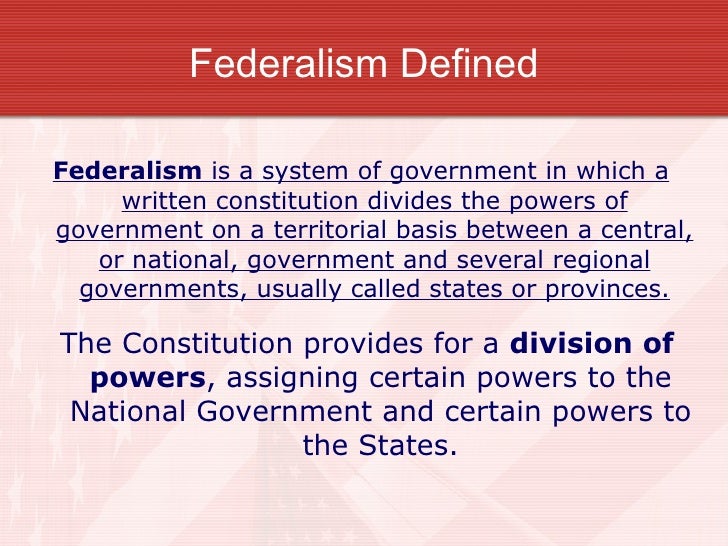 Federalism Defined

Federalism is a system of government in which a written constitution divides the powers of government on a territorial basis between a central, or national, government and several regional governments, usually called states or provinces.

The Constitution provides for a division of powers, assigning certain powers to the National Government and certain powers to the States.